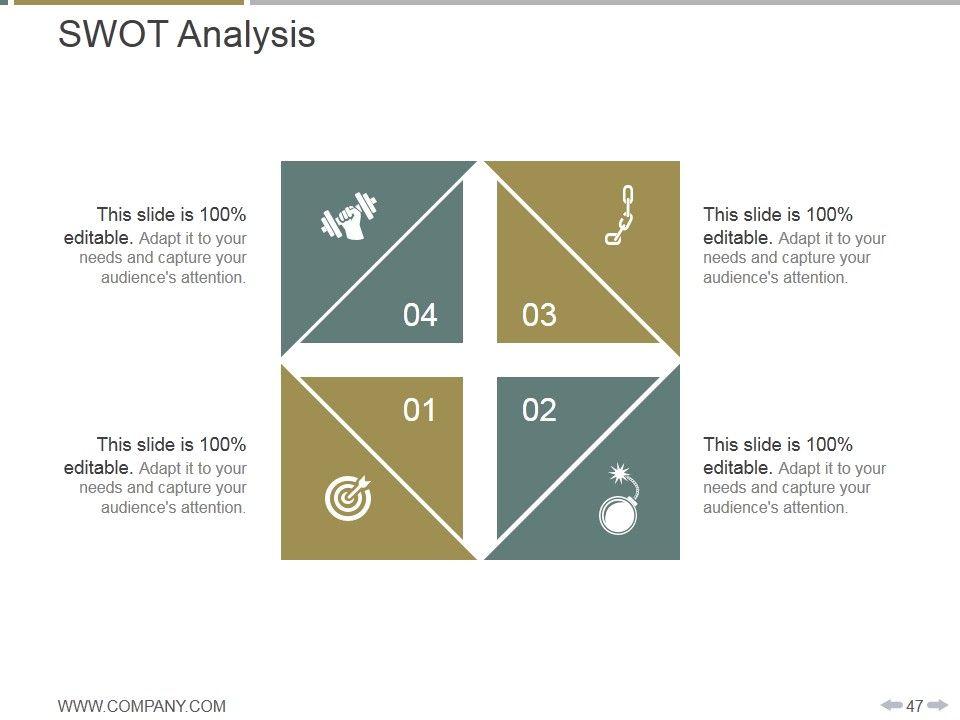 SWOT Analysis

This slide is 100% editable. Adapt it to your needs and capture your audience's attention.

04

03

This slide is 100% editable. Adapt it to your needs and capture your audience's attention.

This slide is 100% editable. Adapt it to your needs and capture your audience's attention.

01

02

This slide is 100% editable. Adapt it to your needs and capture your audience's attention.

WWW.COMPANY.COM

47